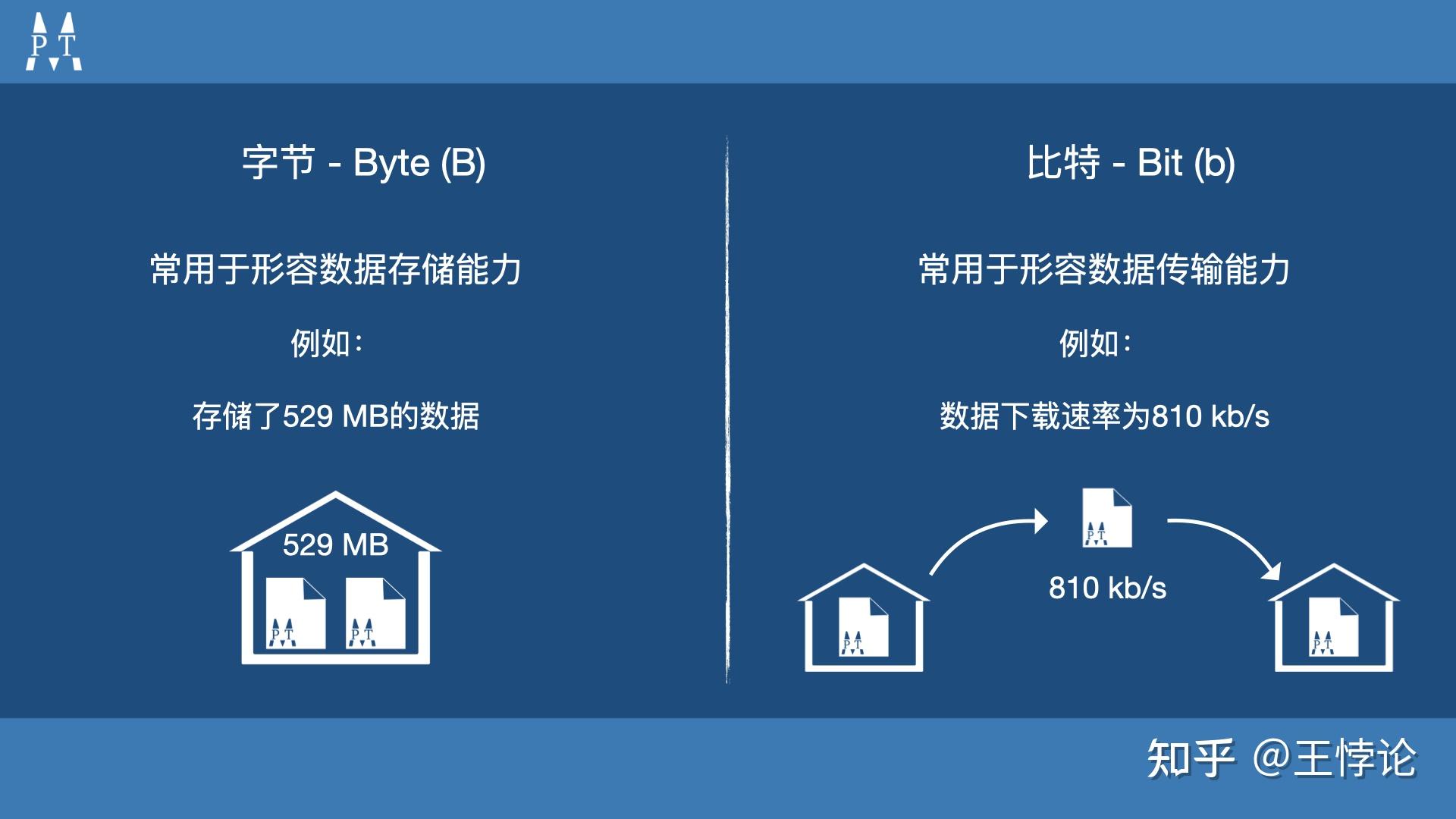 PT

字节 - Byte (B)

常用于形容数据存储能力

例如：

存储了529 MB的数据

529 MB

PT PT

比特 - Bit (b)

常用于形容数据传输能力

例如：

数据下载速率为810 kb/s

PT

810 kb/s

PT PT

知乎 @王悖论